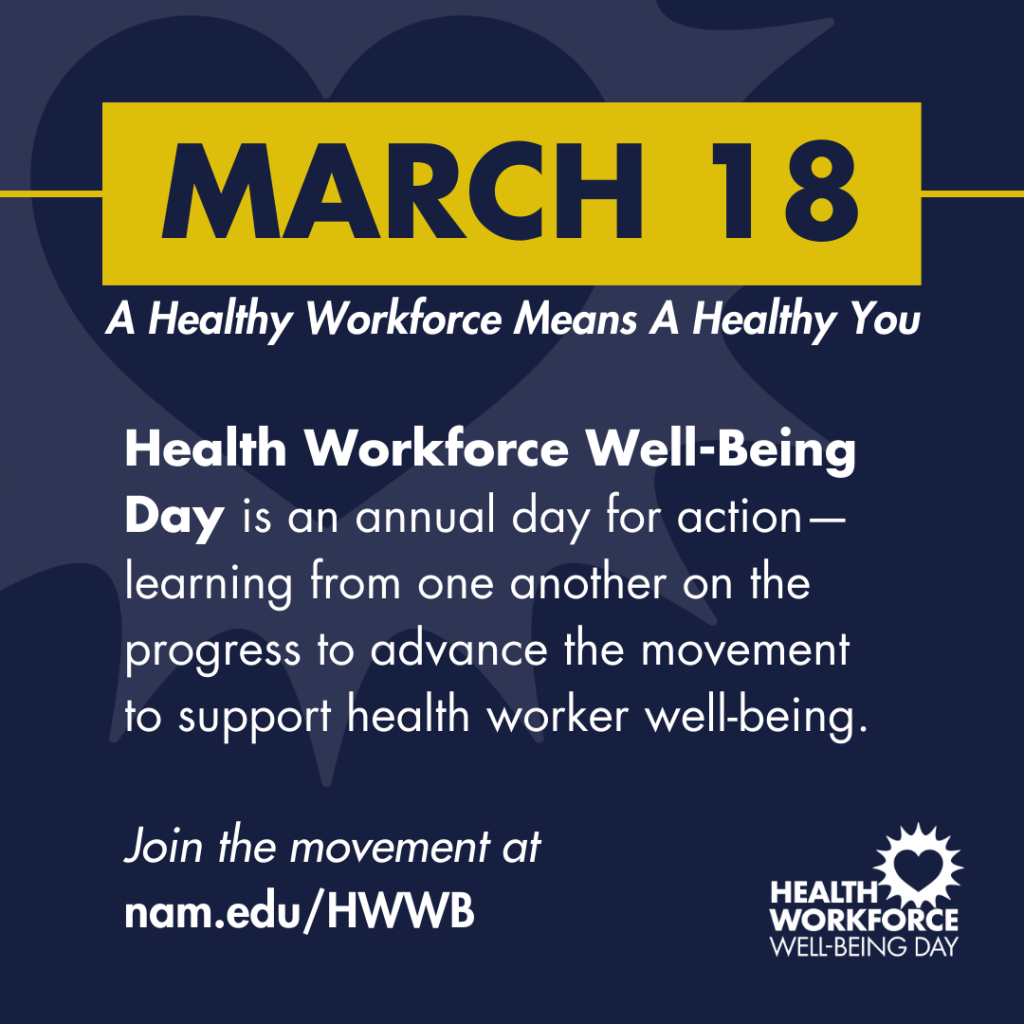 MARCH 18

A Healthy Workforce Means A Healthy You

Health Workforce Well-Being Day is an annual day for action—learning from one another on the progress to advance the movement to support health worker well-being.

Join the movement at nam.edu/HWWB

HEALTH WORKFORCE WELL-BEING DAY